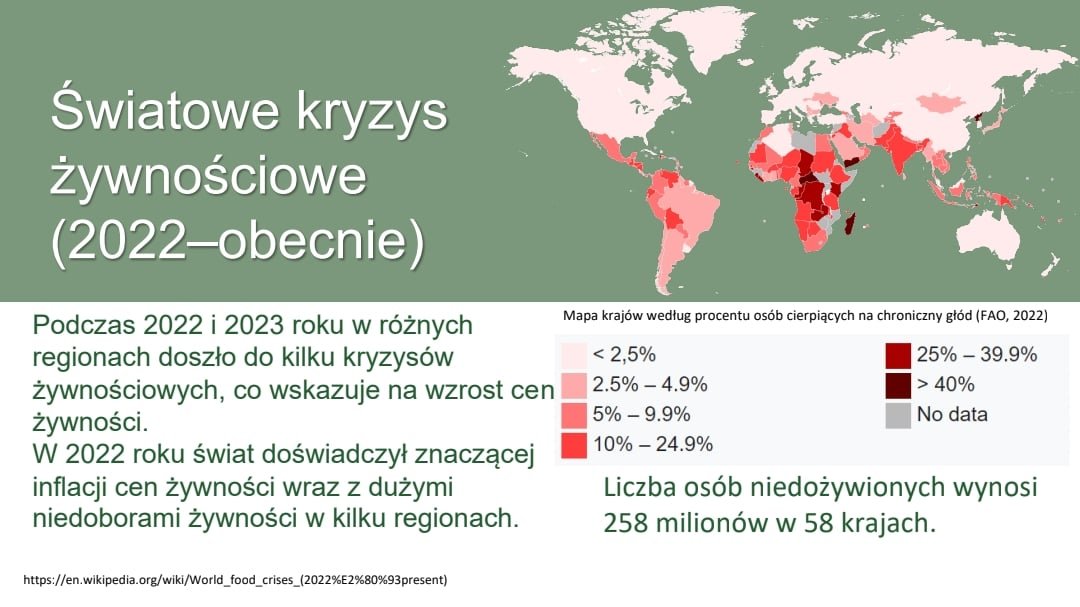 Światowe kryzys żywnościowe (2022–obecnie)

Podczas 2022 i 2023 roku w różnych regionach doszło do kilku kryzysów żywnościowych, co wskazuje na wzrost cen żywności.
W 2022 roku świat doświadczył znaczącej inflacji cen żywności wraz z dużymi niedoborami żywności w kilku regionach.

Mapa krajów według procentu osób cierpiących na chroniczny głód (FAO, 2022)

< 2,5%
2.5% – 4.9%
5% – 9.9%
10% – 24.9%
25% – 39.9%
> 40%
No data

Liczba osób niedożywionych wynosi 258 milionów w 58 krajach.

https://en.wikipedia.org/wiki/World_food_crises_(2022%E2%80%93present)